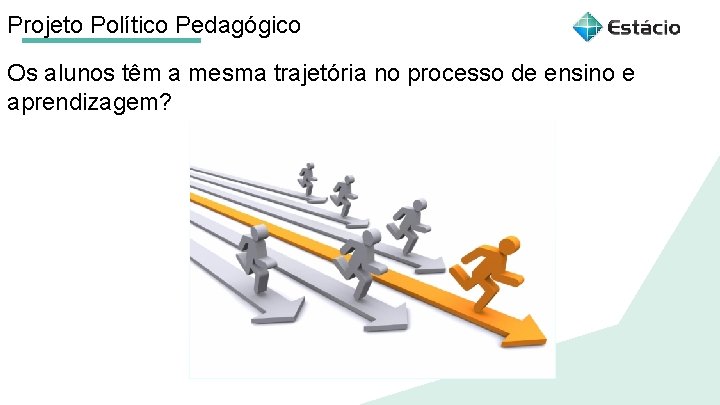 Projeto Político Pedagógico

Estácio

Os alunos têm a mesma trajetória no processo de ensino e aprendizagem?